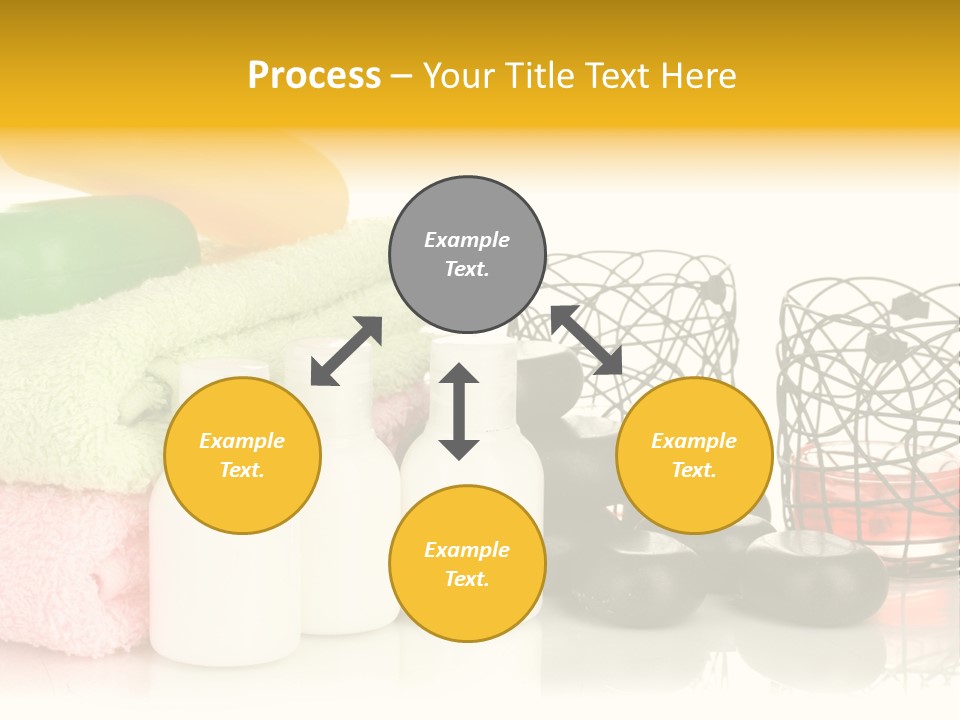 Process – Your Title Text Here

Example Text.

Example Text.

Example Text.

Example Text.